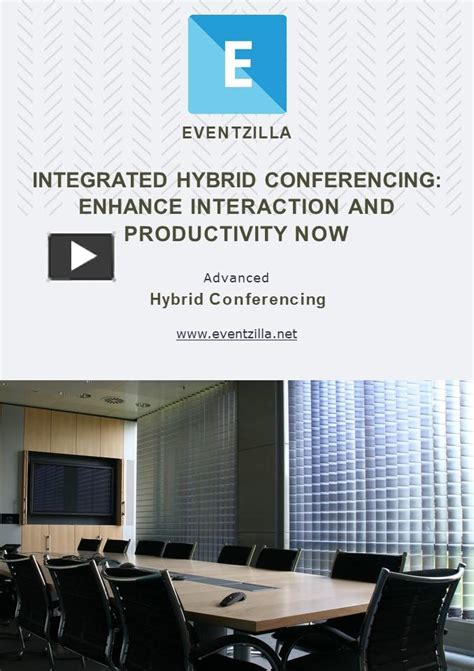 E

EVENTZILLA

INTEGRATED HYBRID CONFERENCING: ENHANCE INTERACTION AND PRODUCTIVITY NOW

Advanced
Hybrid Conferencing

www.eventzilla.net